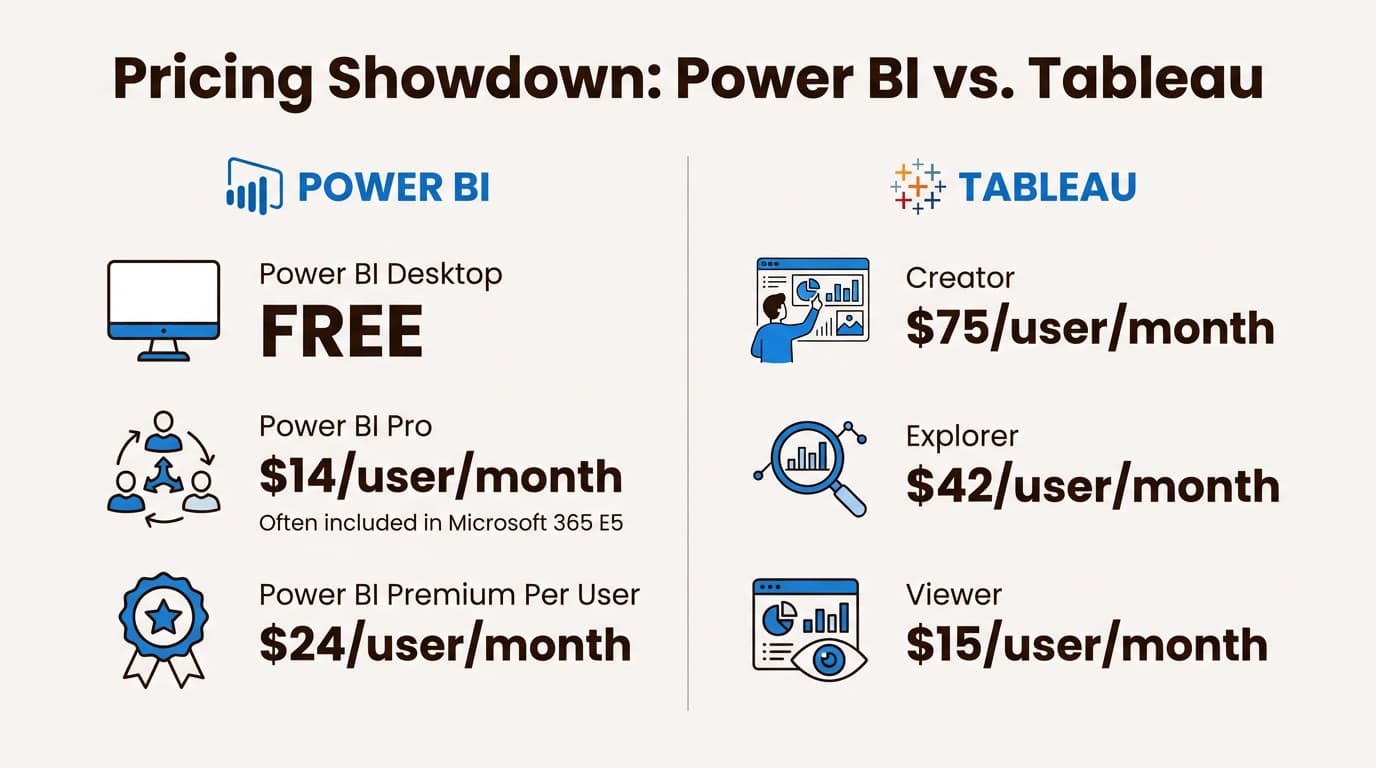 Pricing Showdown: Power BI vs. Tableau

POWER BI

Power BI Desktop
FREE

Power BI Pro
$14/user/month
Often included in Microsoft 365 E5

Power BI Premium Per User
$24/user/month

TABLEAU

Creator
$75/user/month

Explorer
$42/user/month

Viewer
$15/user/month